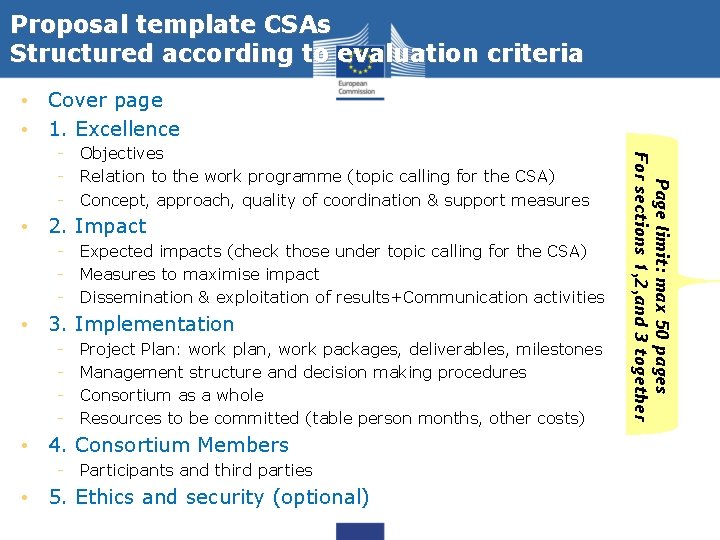 Proposal template CSAs
Structured according to evaluation criteria

European Commission

• Cover page
• 1. Excellence
- Objectives
- Relation to the work programme (topic calling for the CSA)
- Concept, approach, quality of coordination & support measures
• 2. Impact
- Expected impacts (check those under topic calling for the CSA)
- Measures to maximise impact
- Dissemination & exploitation of results+Communication activities
• 3. Implementation
- Project Plan: work plan, work packages, deliverables, milestones
- Management structure and decision making procedures
- Consortium as a whole
- Resources to be committed (table person months, other costs)
• 4. Consortium Members
- Participants and third parties
• 5. Ethics and security (optional)

Page limit: max 50 pages
For sections 1,2,and 3 together